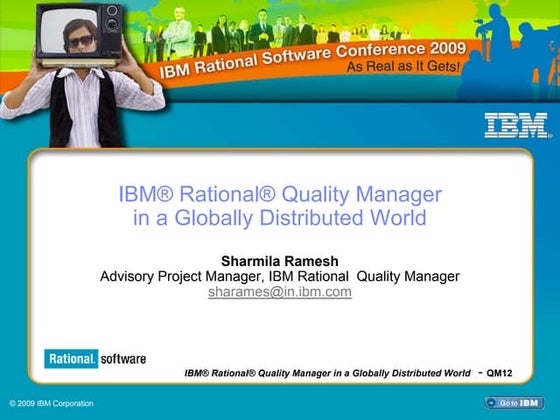 IBM Rational Software Conference 2009
As Real as It Gets!

IBM

IBM® Rational® Quality Manager in a Globally Distributed World

Sharmila Ramesh
Advisory Project Manager, IBM Rational Quality Manager
sharames@in.ibm.com

Rational. software

IBM® Rational® Quality Manager in a Globally Distributed World - QM12

© 2009 IBM Corporation

Go to IBM